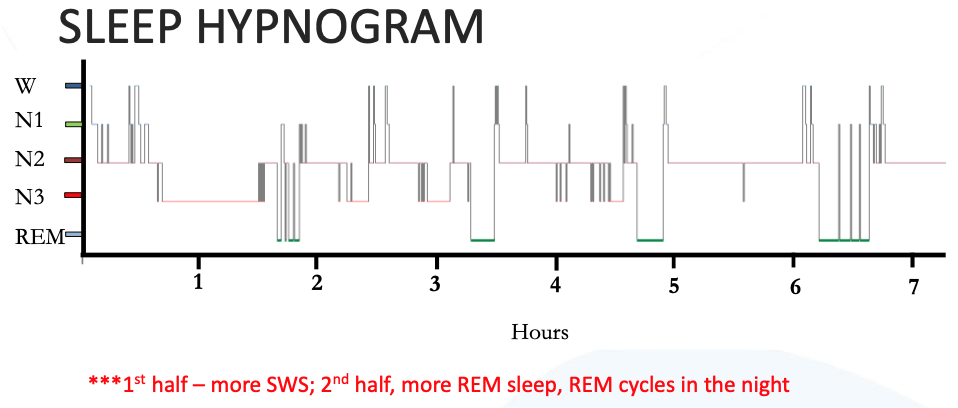 SLEEP HYPNOGRAM

W
N1
N2
N3
REM

1 2 3 4 5 6 7

Hours

***1$^{st}$ half – more SWS; 2$^{nd}$ half, more REM sleep, REM cycles in the night